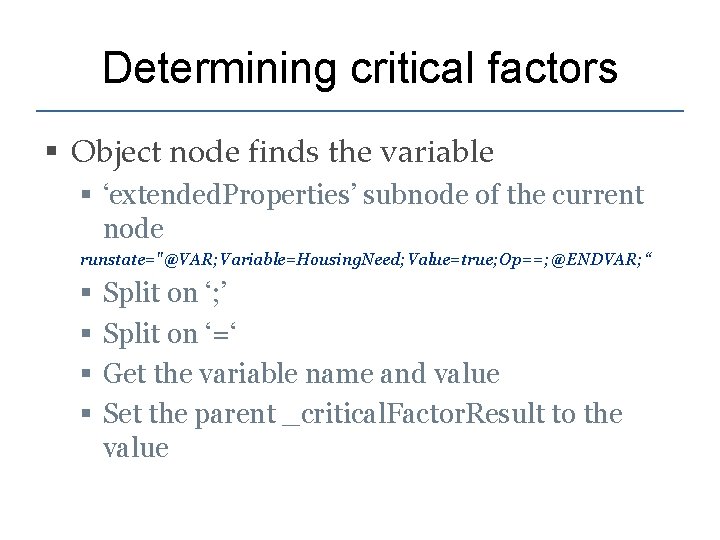 Determining critical factors

▪ Object node finds the variable

▪ ‘extendedProperties’ subnode of the current node

runstate="@VAR;Variable=HousingNeed;Value=true;Op==;@ENDVAR;“

▪ Split on ‘;’

▪ Split on ‘=‘

▪ Get the variable name and value

▪ Set the parent _criticalFactorResult to the value